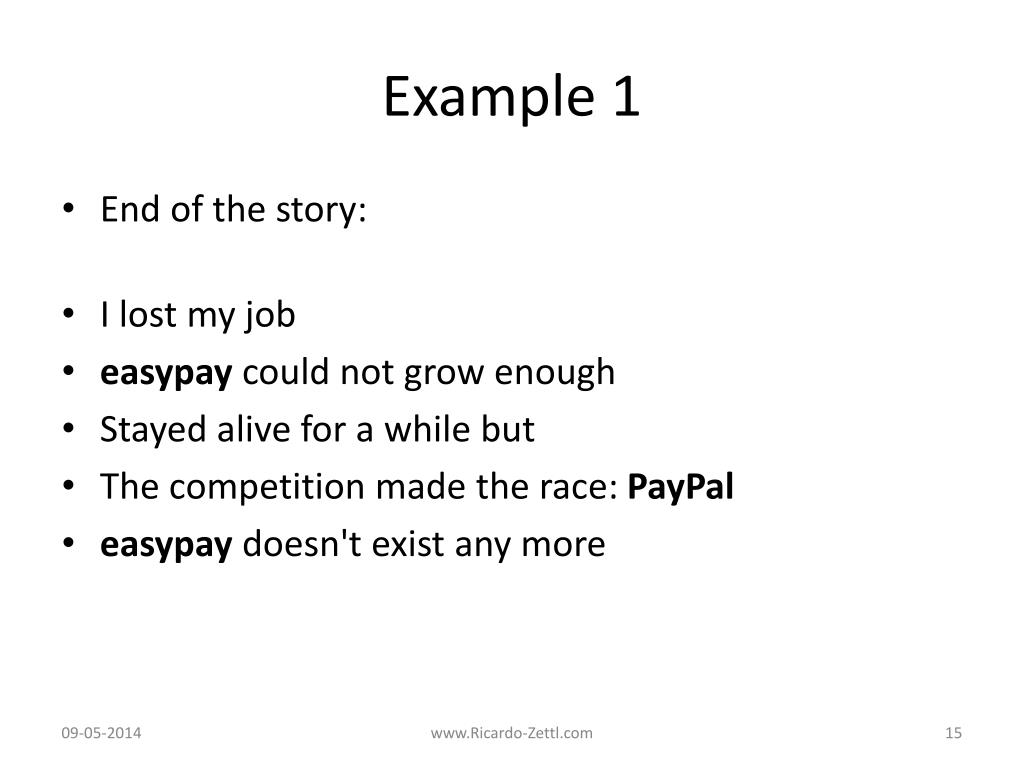 Example 1

• End of the story:

• I lost my job
• easypay could not grow enough
• Stayed alive for a while but
• The competition made the race: PayPal
• easypay doesn't exist any more

09-05-2014 www.Ricardo-Zettl.com 15